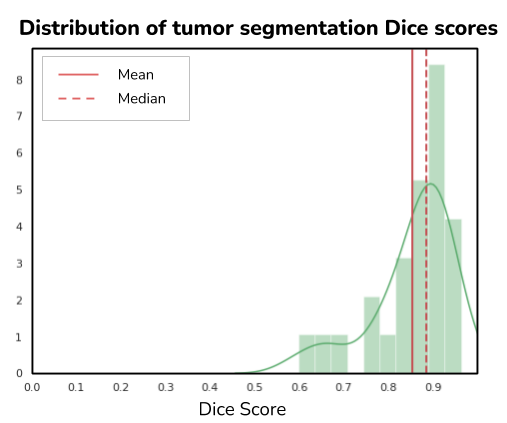 Distribution of tumor segmentation Dice scores

Mean
Median

8
7
6
5
4
3
2
1
0

0.0 0.1 0.2 0.3 0.4 0.5 0.6 0.7 0.8 0.9

Dice Score